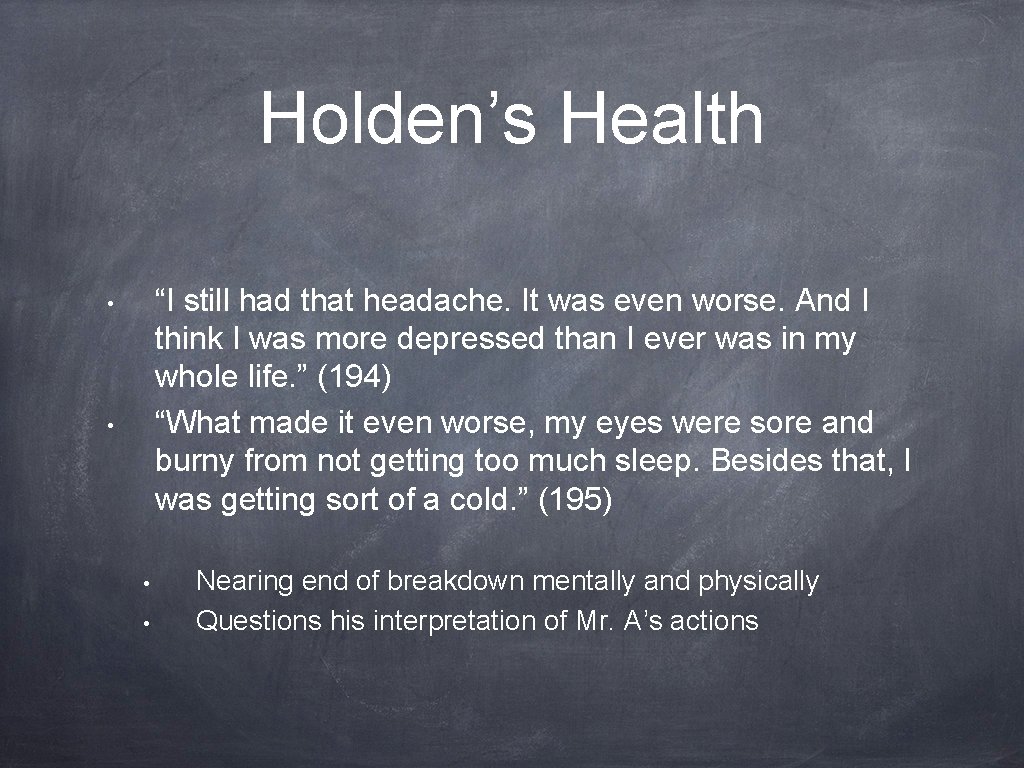 Holden’s Health

• “I still had that headache. It was even worse. And I think I was more depressed than I ever was in my whole life.” (194)
• “What made it even worse, my eyes were sore and burny from not getting too much sleep. Besides that, I was getting sort of a cold.” (195)

• Nearing end of breakdown mentally and physically
• Questions his interpretation of Mr. A’s actions